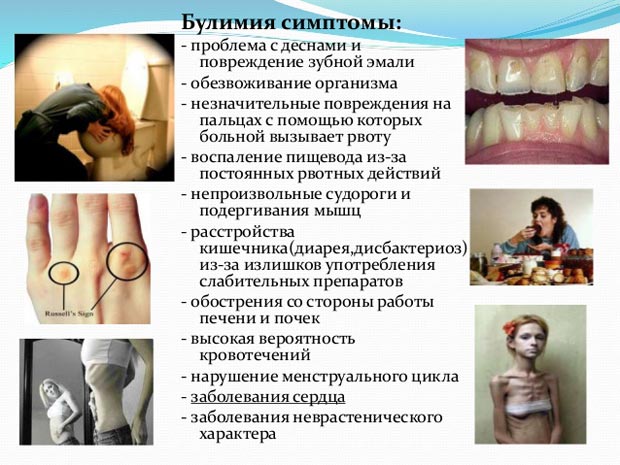 Булимия симптомы:

- проблема с деснами и повреждение зубной эмали
- обезвоживание организма
- незначительные повреждения на пальцах с помощью которых больной вызывает рвоту
- воспаление пищевода из-за постоянных рвотных действий
- непроизвольные судороги и подергивания мышц
- расстройства кишечника(диарея,дисбактериоз) из-за излишков употребления слабительных препаратов
- обострения со стороны работы печени и почек
- высокая вероятность кровотечений
- нарушение менструального цикла
- заболевания сердца
- заболевания неврастенического характера

Russell's Sign